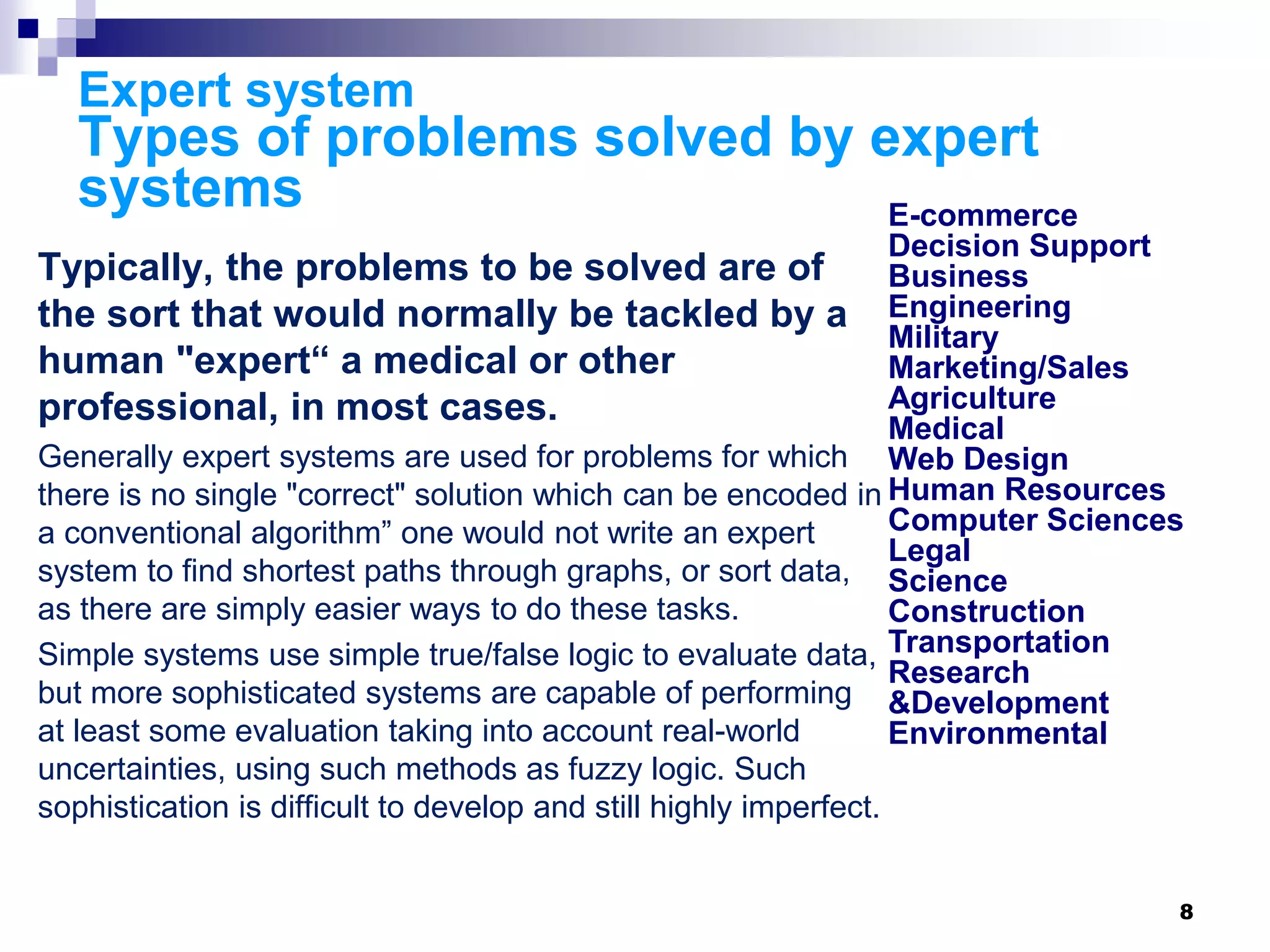 Expert system
Types of problems solved by expert systems

Typically, the problems to be solved are of the sort that would normally be tackled by a human "expert“ a medical or other professional, in most cases.

Generally expert systems are used for problems for which there is no single "correct" solution which can be encoded in a conventional algorithm” one would not write an expert system to find shortest paths through graphs, or sort data, as there are simply easier ways to do these tasks.

Simple systems use simple true/false logic to evaluate data, but more sophisticated systems are capable of performing at least some evaluation taking into account real-world uncertainties, using such methods as fuzzy logic. Such sophistication is difficult to develop and still highly imperfect.

E-commerce
Decision Support
Business
Engineering
Military
Marketing/Sales
Agriculture
Medical
Web Design
Human Resources
Computer Sciences
Legal
Science
Construction
Transportation
Research &Development
Environmental

8